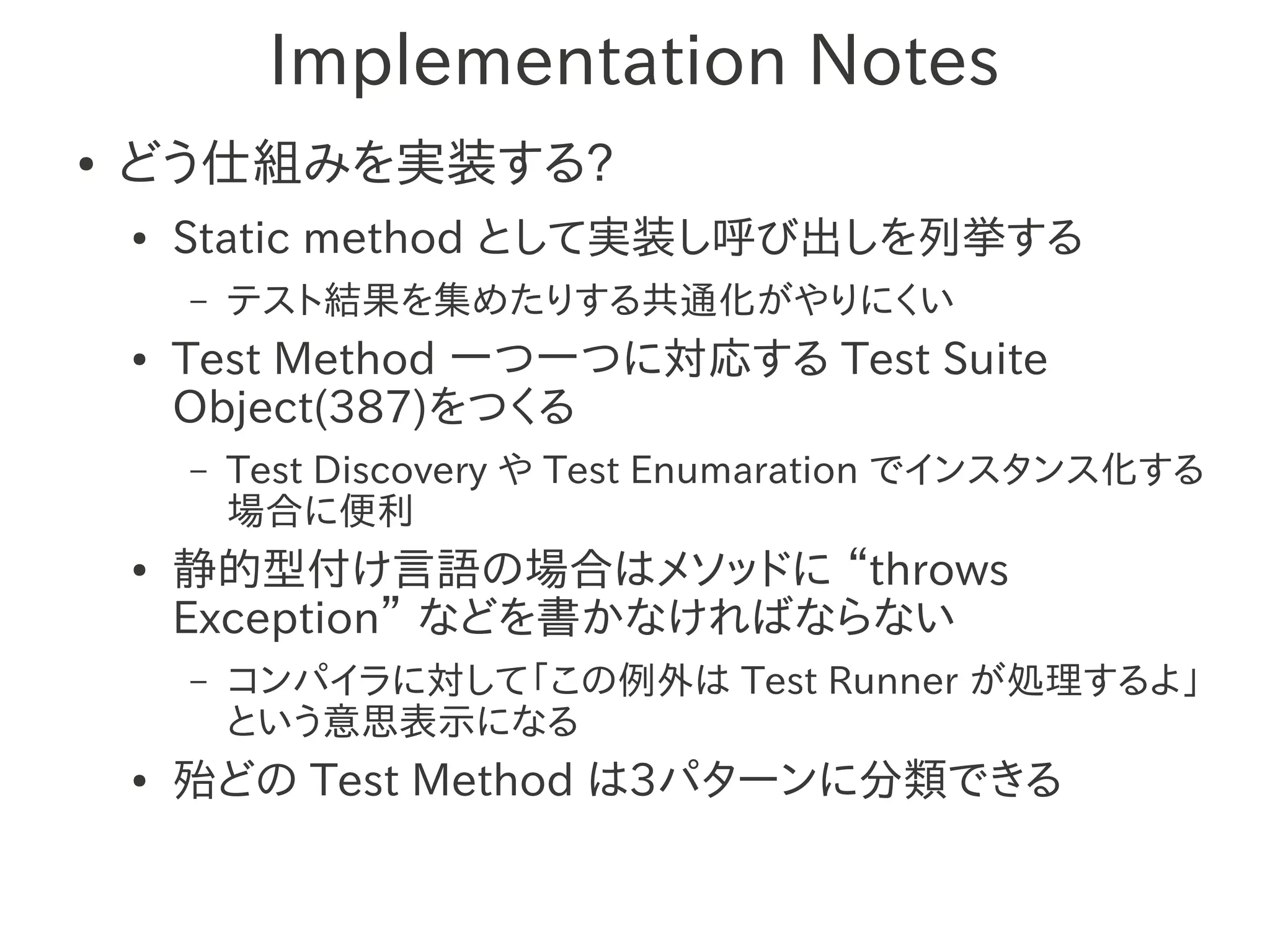 Implementation Notes

• どう仕組みを実装する?

• Static method として実装し呼び出しを列挙する

– テスト結果を集めたりする共通化がやりにくい

• Test Method 一つ一つに対応する Test Suite Object(387)をつくる

– Test Discovery や Test Enumaration でインスタンス化する場合に便利

• 静的型付け言語の場合はメソッドに “throws Exception” などを書かなければならない

– コンパイラに対して「この例外は Test Runner が処理するよ」という意思表示になる

• 殆どの Test Method は3パターンに分類できる